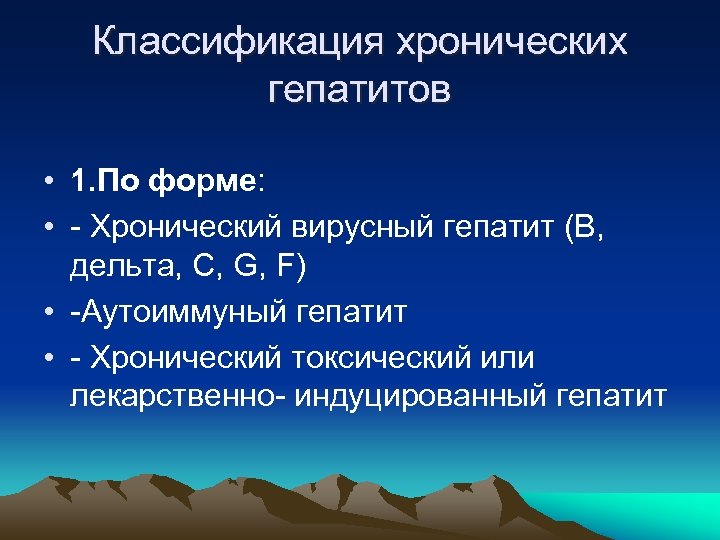 Классификация хронических гепатитов

• 1.По форме:
• - Хронический вирусный гепатит (B, дельта, C, G, F)
• -Аутоиммуный гепатит
• - Хронический токсический или лекарственно- индуцированный гепатит